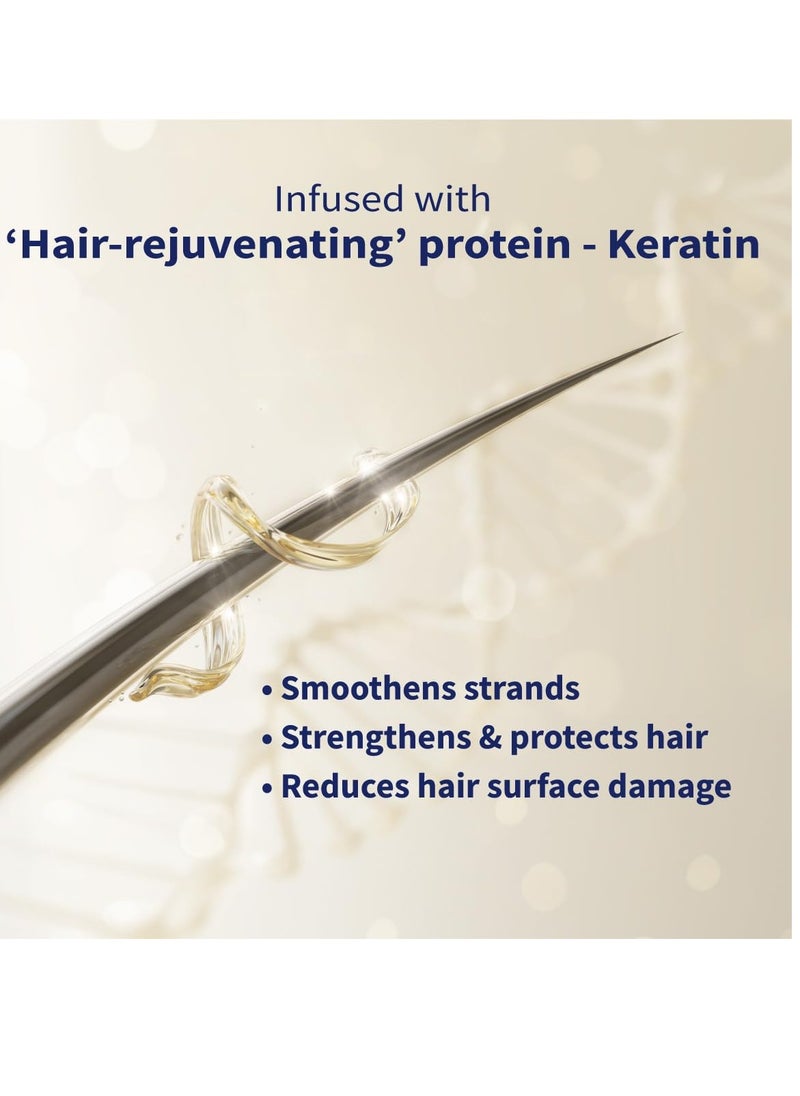 Infused with
‘Hair-rejuvenating’ protein - Keratin

• Smoothens strands
• Strengthens & protects hair
• Reduces hair surface damage